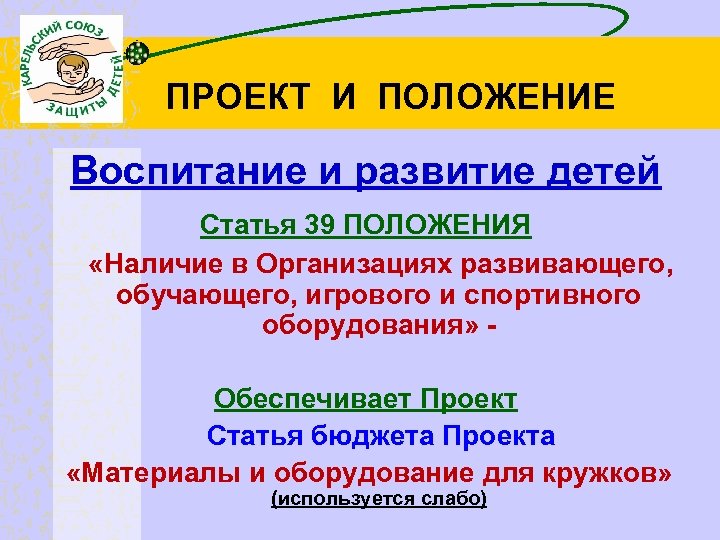 КАРЕЛЬСКИЙ СОЮЗ ЗАЩИТЫ ДЕТЕЙ

ПРОЕКТ И ПОЛОЖЕНИЕ

Воспитание и развитие детей

Статья 39 ПОЛОЖЕНИЯ

«Наличие в Организациях развивающего, обучающего, игрового и спортивного оборудования» -

Обеспечивает Проект

Статья бюджета Проекта

«Материалы и оборудование для кружков»

(используется слабо)